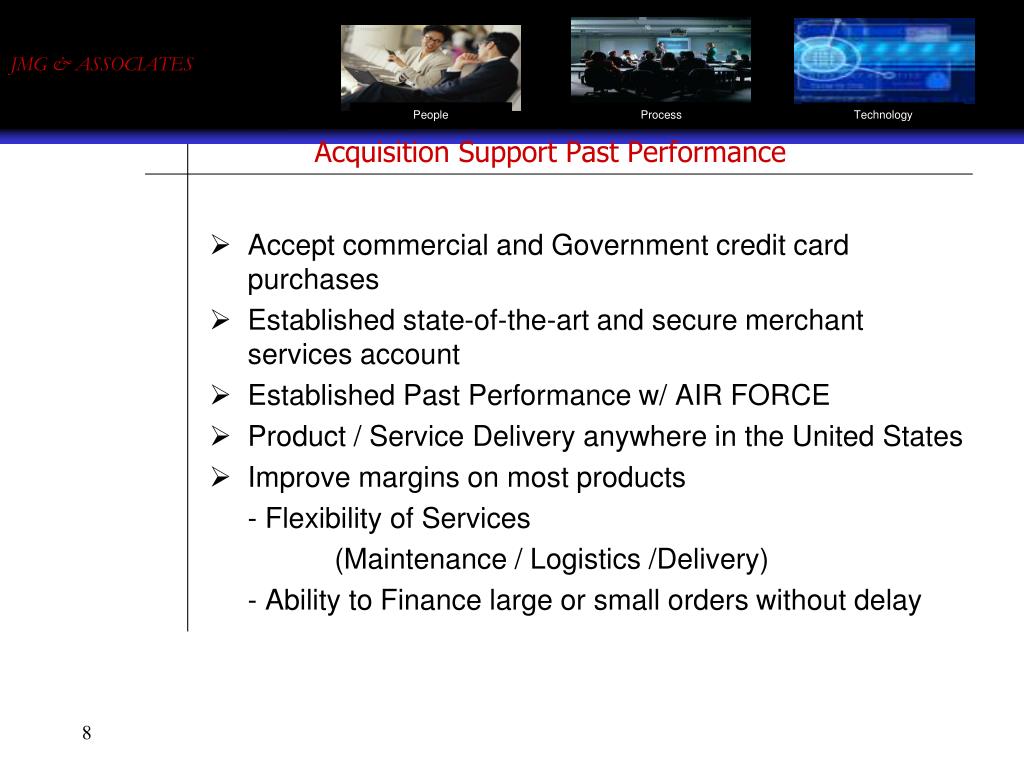 JMG & ASSOCIATES

People

Process

Technology

Acquisition Support Past Performance

➢ Accept commercial and Government credit card purchases
➢ Established state-of-the-art and secure merchant services account
➢ Established Past Performance w/ AIR FORCE
➢ Product / Service Delivery anywhere in the United States
➢ Improve margins on most products

- Flexibility of Services

(Maintenance / Logistics /Delivery)

- Ability to Finance large or small orders without delay

8